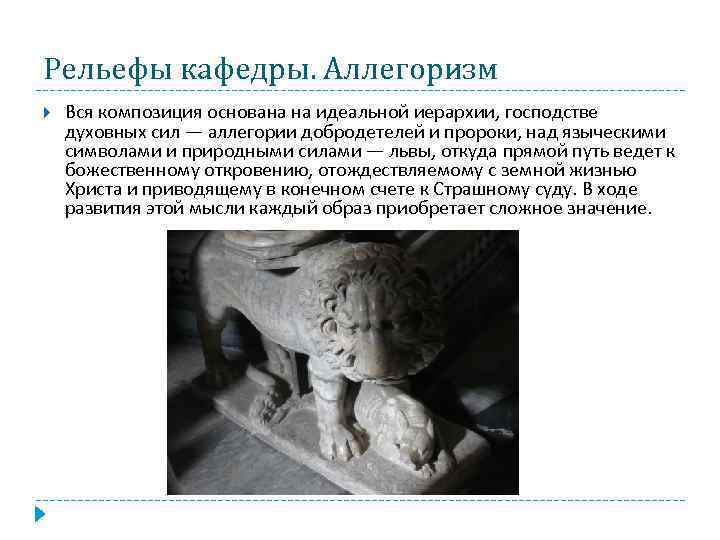 Рельефы кафедры. Аллегоризм

Вся композиция основана на идеальной иерархии, господстве духовных сил — аллегории добродетелей и пророки, над языческими символами и природными силами — львы, откуда прямой путь ведет к божественному откровению, отождествляемому с земной жизнью Христа и приводящему в конечном счете к Страшному суду. В ходе развития этой мысли каждый образ приобретает сложное значение.